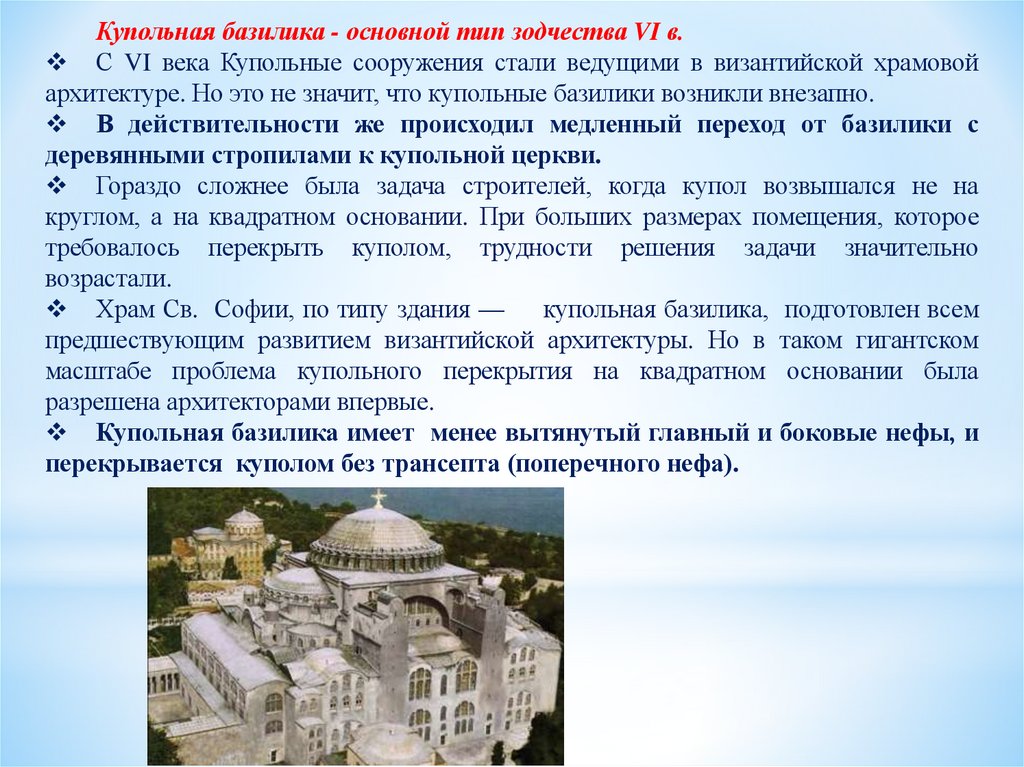 Купольная базилика - основной тип зодчества VI в.

❖ С VI века Купольные сооружения стали ведущими в византийской храмовой архитектуре. Но это не значит, что купольные базилики возникли внезапно.

❖ В действительности же происходил медленный переход от базилики с деревянными стропилами к купольной церкви.

❖ Гораздо сложнее была задача строителей, когда купол возвышался не на круглом, а на квадратном основании. При больших размерах помещения, которое требовалось перекрыть куполом, трудности решения задачи значительно возрастали.

❖ Храм Св. Софии, по типу здания — купольная базилика, подготовлен всем предшествующим развитием византийской архитектуры. Но в таком гигантском масштабе проблема купольного перекрытия на квадратном основании была разрешена архитекторами впервые.

❖ Купольная базилика имеет менее вытянутый главный и боковые нефы, и перекрывается куполом без трансепта (поперечного нефа).